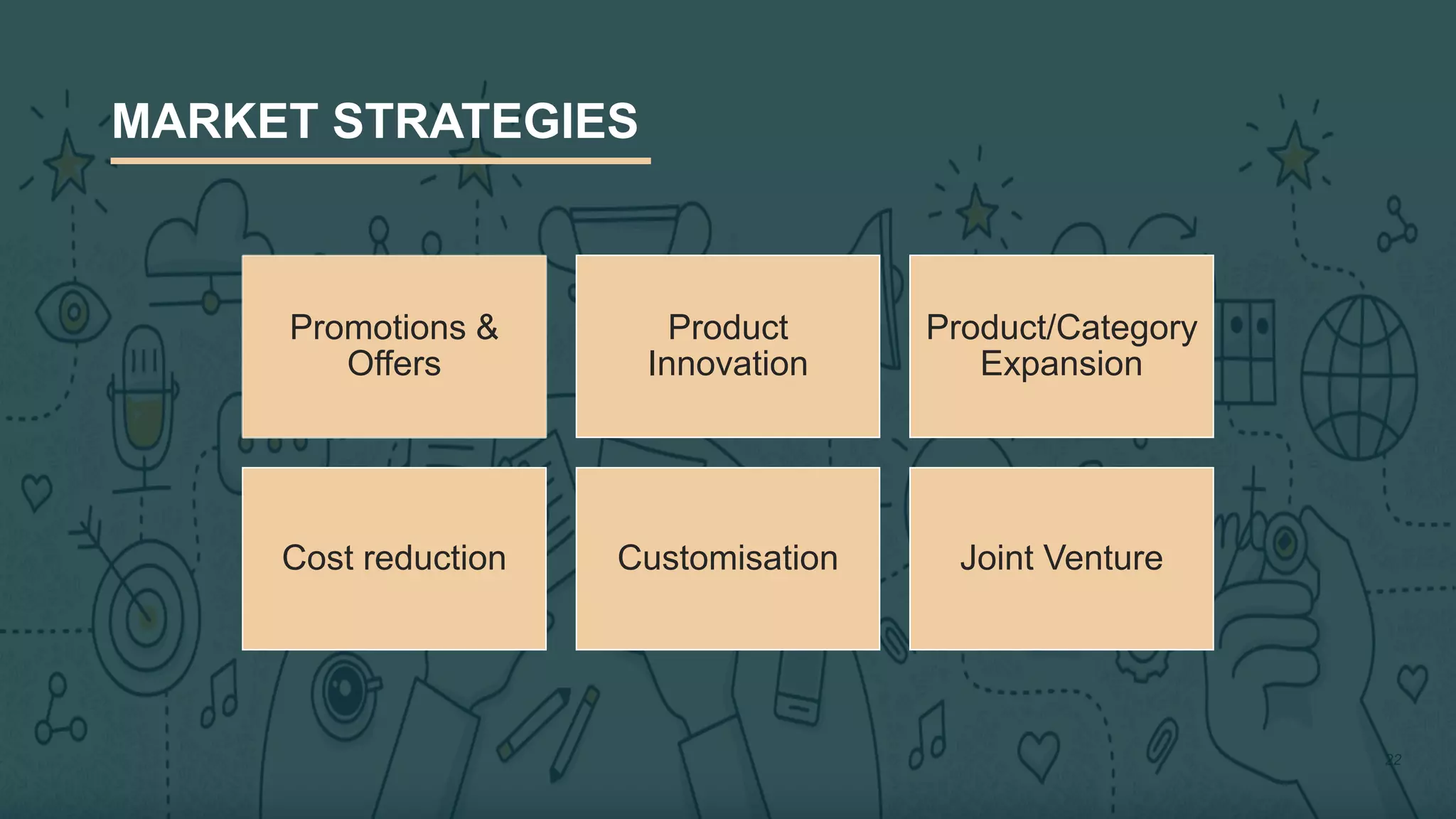 MARKET STRATEGIES

Promotions & Offers

Product Innovation

Product/Category Expansion

Cost reduction

Customisation

Joint Venture

22